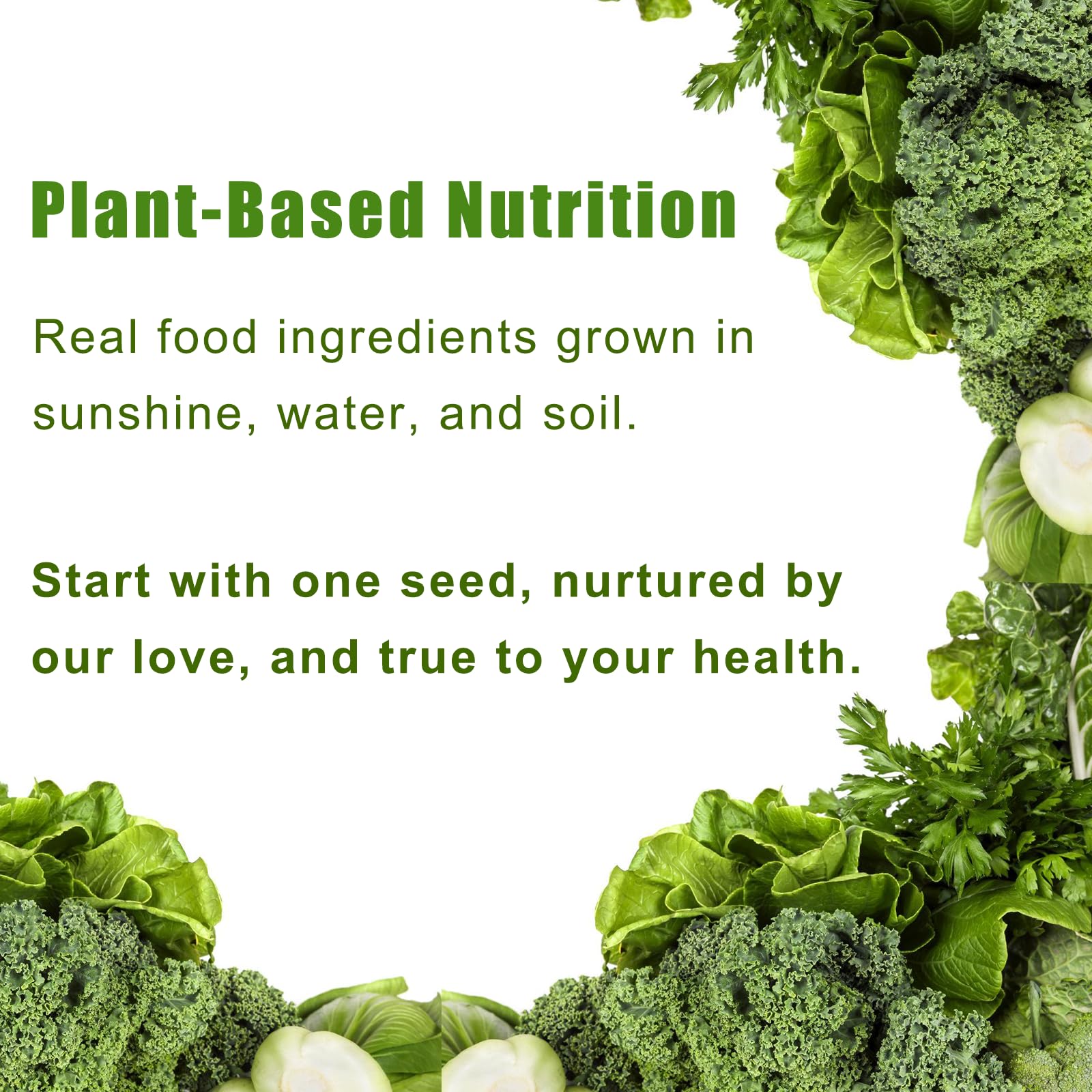 Plant-Based Nutrition

Real food ingredients grown in sunshine, water, and soil.

Start with one seed, nurtured by our love, and true to your health.